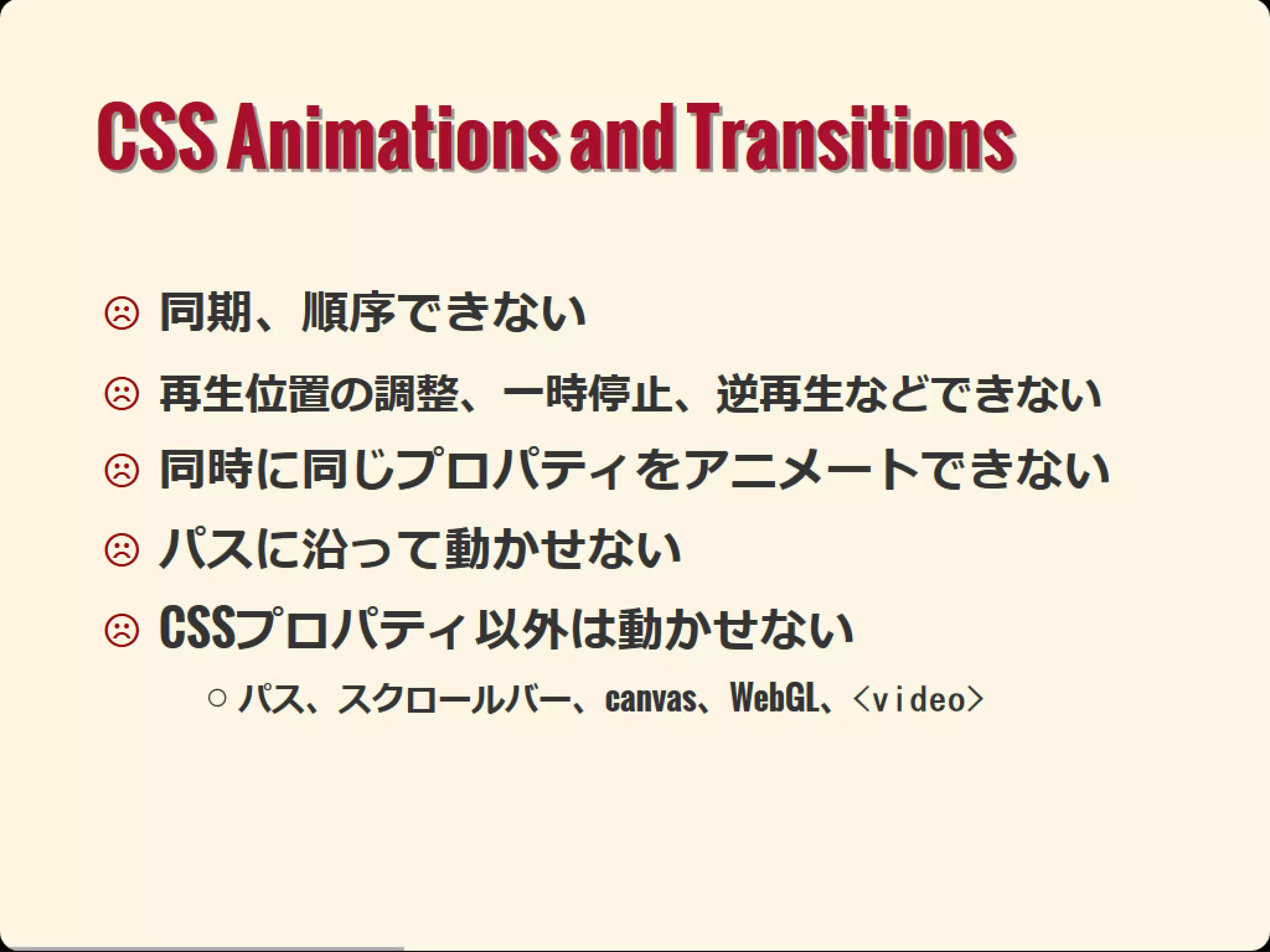 CSS Animations and Transitions

☹ 同期、順序できない

☹ 再生位置の調整、一時停止、逆再生などできない

☹ 同時に同じプロパティをアニメートできない

☹ パスに沿って動かせない

☹ CSSプロパティ以外は動かせない

○ パス、スクロールバー、canvas、WebGL、<video>